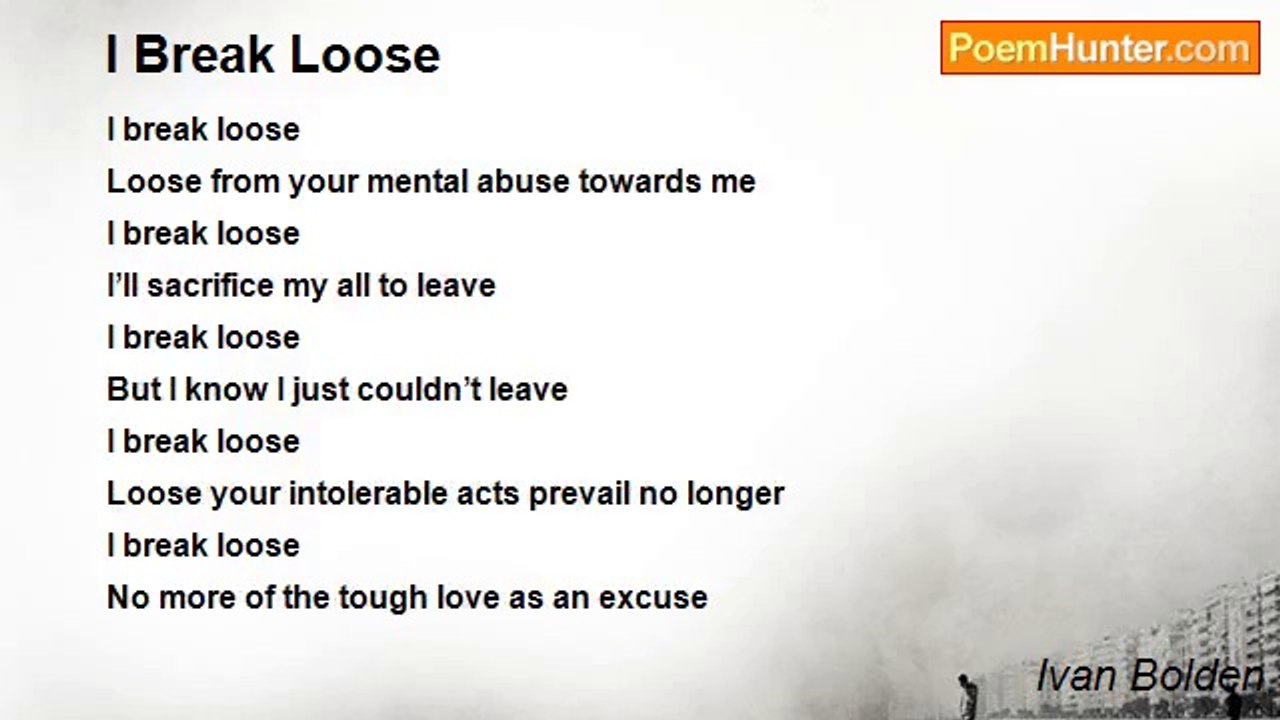 I Break Loose

PoemHunter.com

I break loose
Loose from your mental abuse towards me
I break loose
I’ll sacrifice my all to leave
I break loose
But I know I just couldn’t leave
I break loose
Loose your intolerable acts prevail no longer
I break loose
No more of the tough love as an excuse

Ivan Bolden